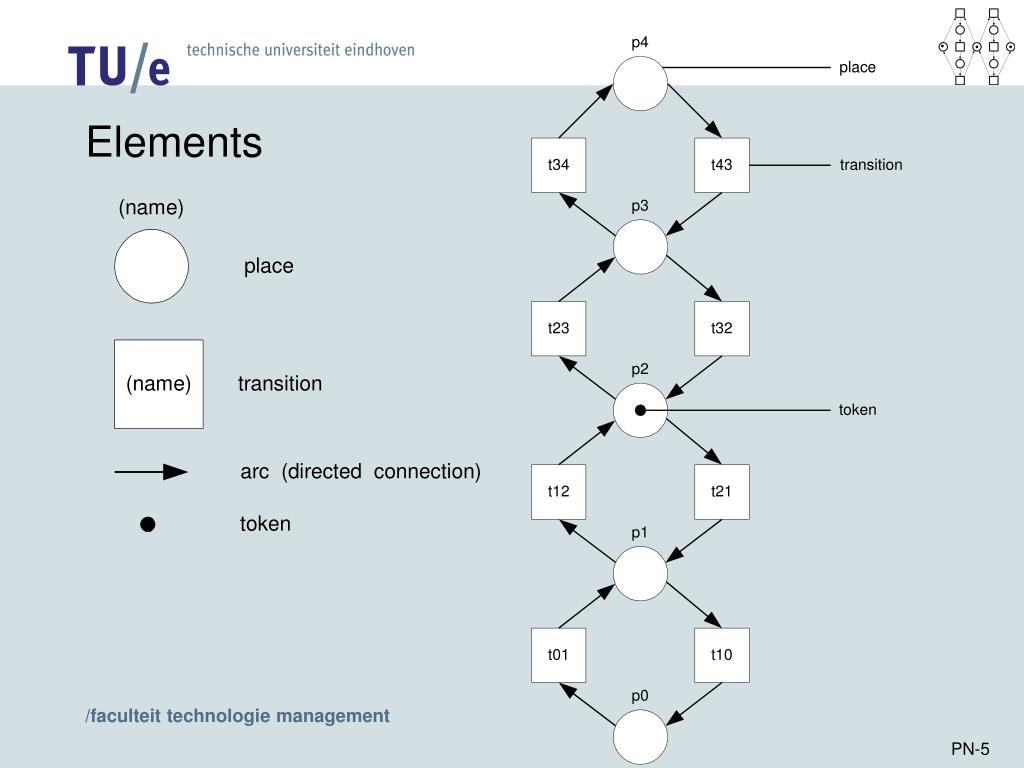 TU/e technische universiteit eindhoven

Elements

(name)

place

(name)

transition

arc (directed connection)

token

p4

place

t34

t43

transition

p3

t23

t32

p2

token

t12

t21

p1

t01

t10

p0

/faculteit technologie management

PN-5